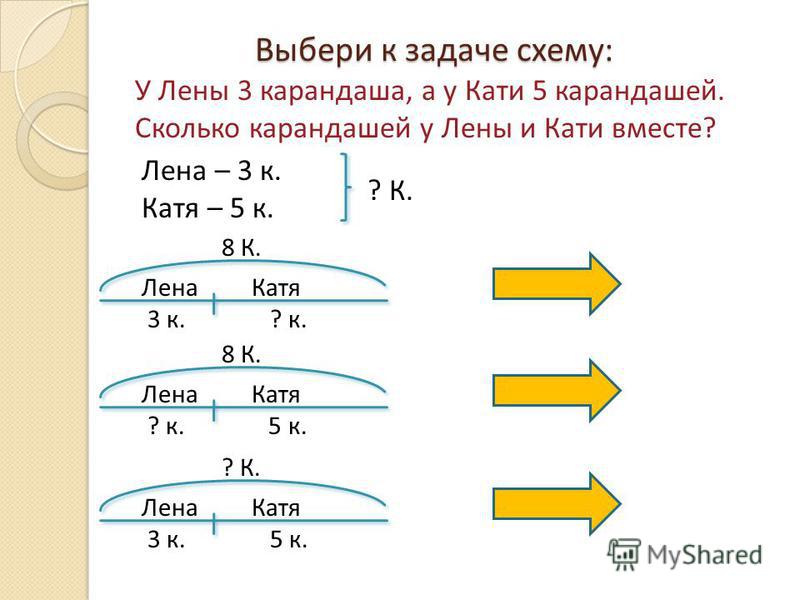 Выбери к задаче схему:

У Лены 3 карандаша, а у Кати 5 карандашей. Сколько карандашей у Лены и Кати вместе?

Лена – 3 к.
Катя – 5 к.
? К.

8 К.
Лена Катя
3 к. ? к.

8 К.
Лена Катя
? к. 5 к.

? К.
Лена Катя
3 к. 5 к.

MyShared